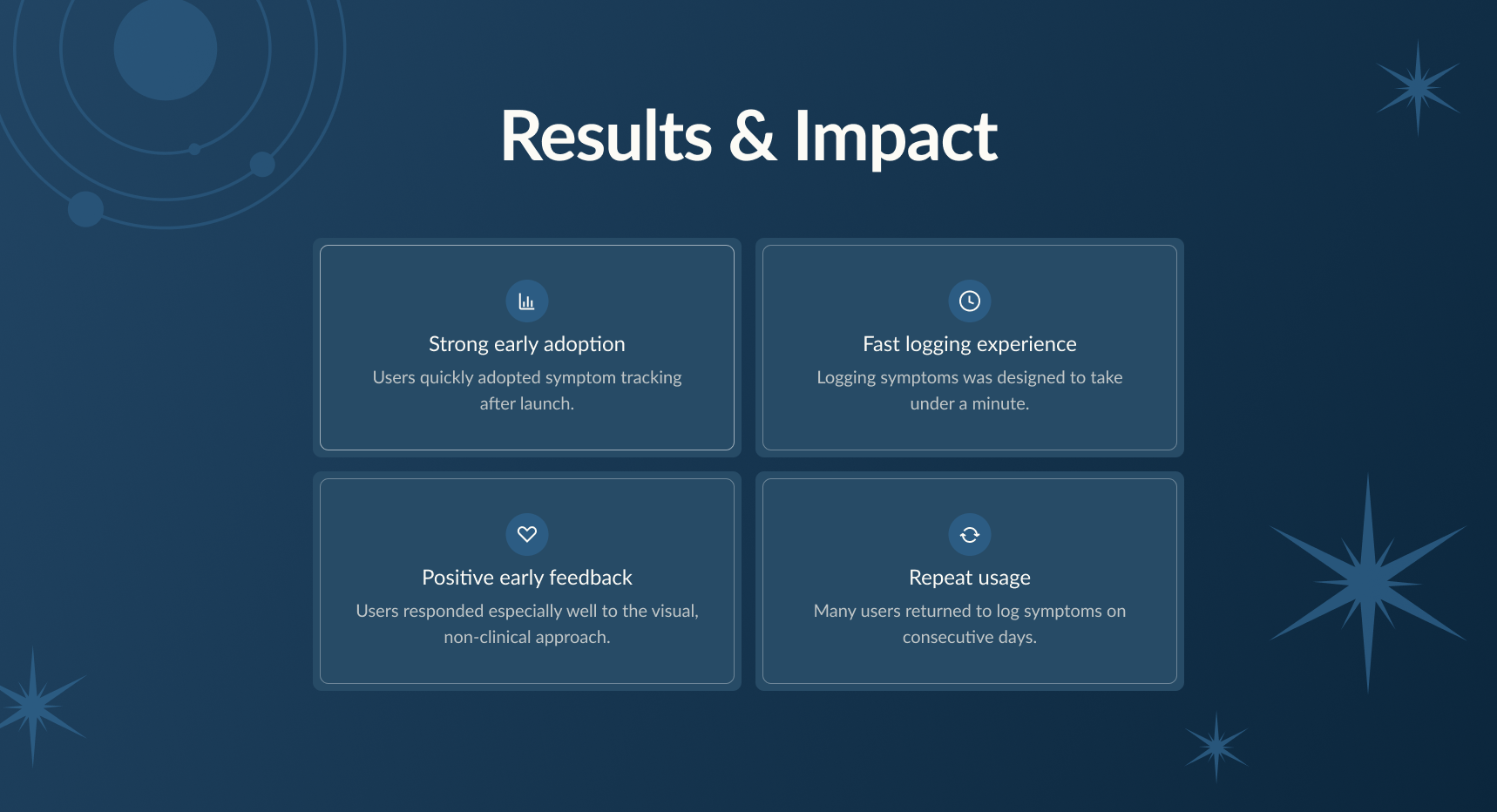 Results & Impact

Strong early adoption

Users quickly adopted symptom tracking after launch.

Fast logging experience

Logging symptoms was designed to take under a minute.

Positive early feedback

Users responded especially well to the visual, non-clinical approach.

Repeat usage

Many users returned to log symptoms on consecutive days.